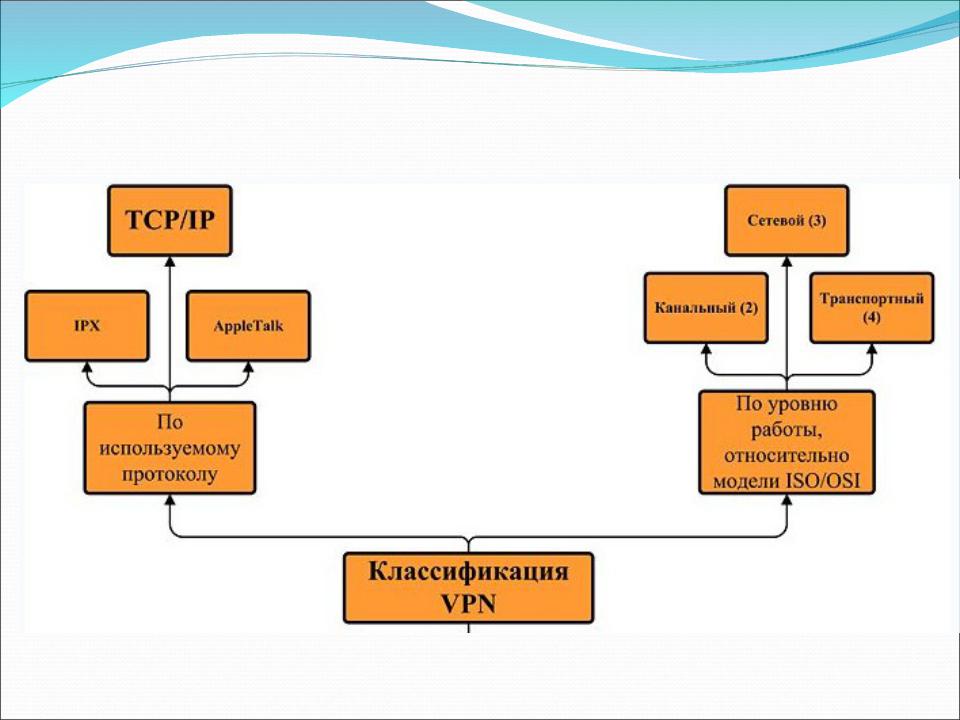 TCP/IP

IPX

AppleTalk

По используемому протоколу

Сетевой (3)

Канальный (2)

Транспортный (4)

По уровню работы, относительно модели ISO/OSI

Классификация VPN